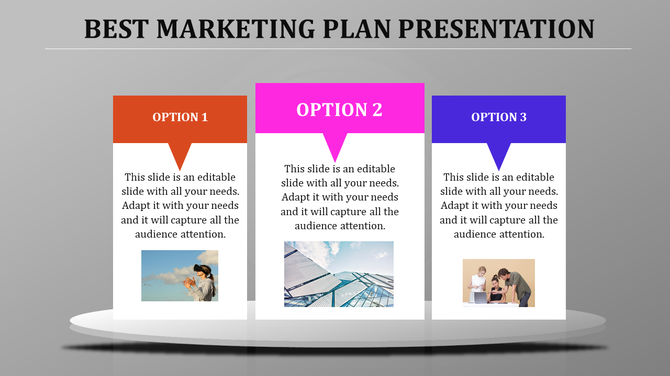 BEST MARKETING PLAN PRESENTATION

OPTION 1

This slide is an editable slide with all your needs. Adapt it with your needs and it will capture all the audience attention.

OPTION 2

This slide is an editable slide with all your needs. Adapt it with your needs and it will capture all the audience attention.

OPTION 3

This slide is an editable slide with all your needs. Adapt it with your needs and it will capture all the audience attention.